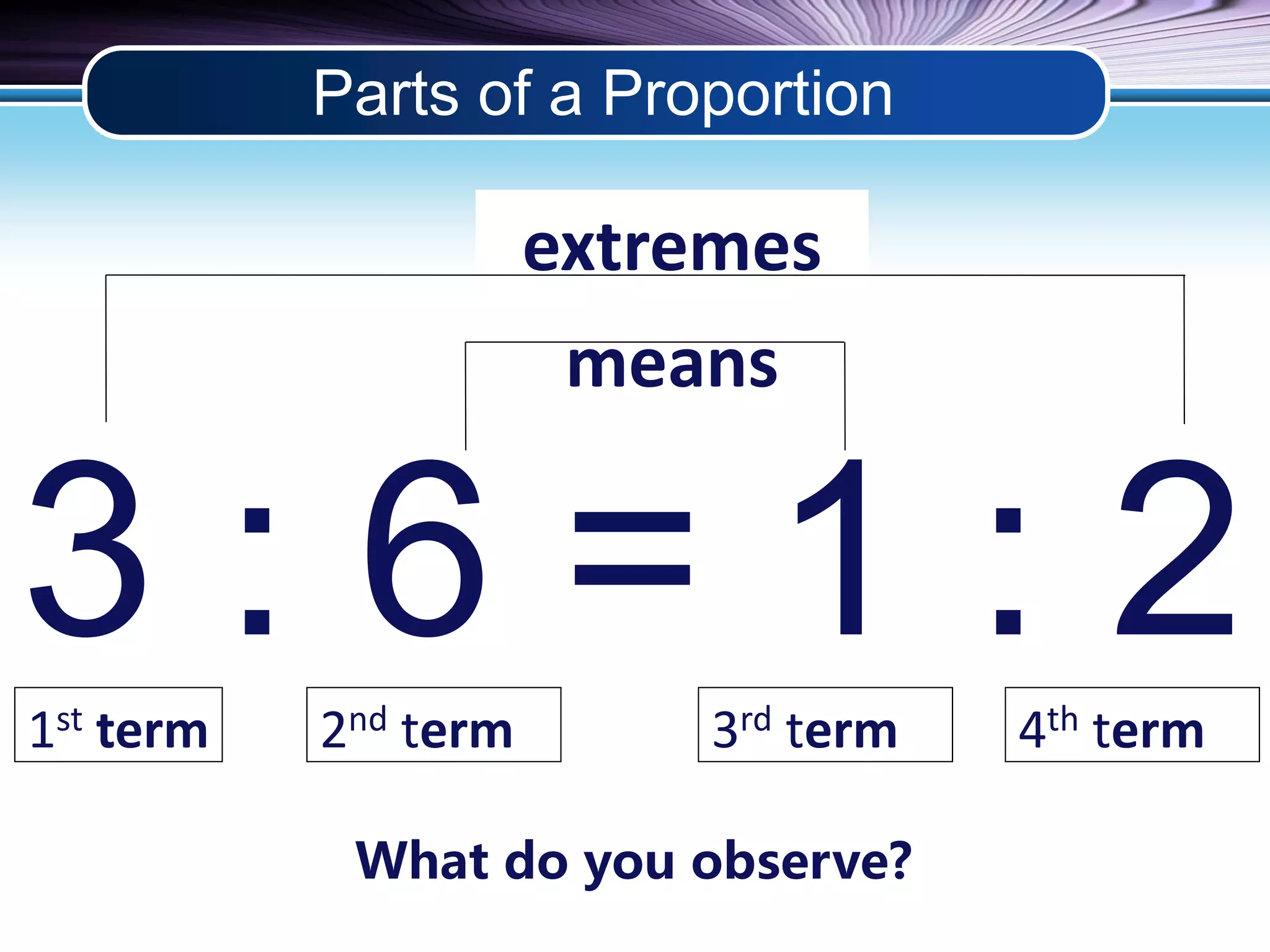 Parts of a Proportion

extremes

means

$3 : 6 = 1 : 2$

$1^{st}$ term

$2^{nd}$ term

$3^{rd}$ term

$4^{th}$ term

What do you observe?